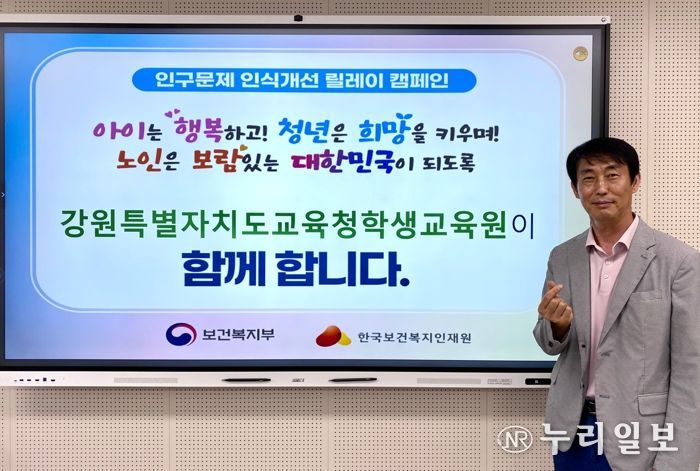 인구문제 인식개선 릴레이 캠페인

아이는 행복하고! 청년은 희망을 키우며!
노인은 보람있는 대한민국이 되도록

강원특별자치도교육청학생교육원이
함께 합니다.

보건복지부
한국보건복지인재원

NR 누리일보